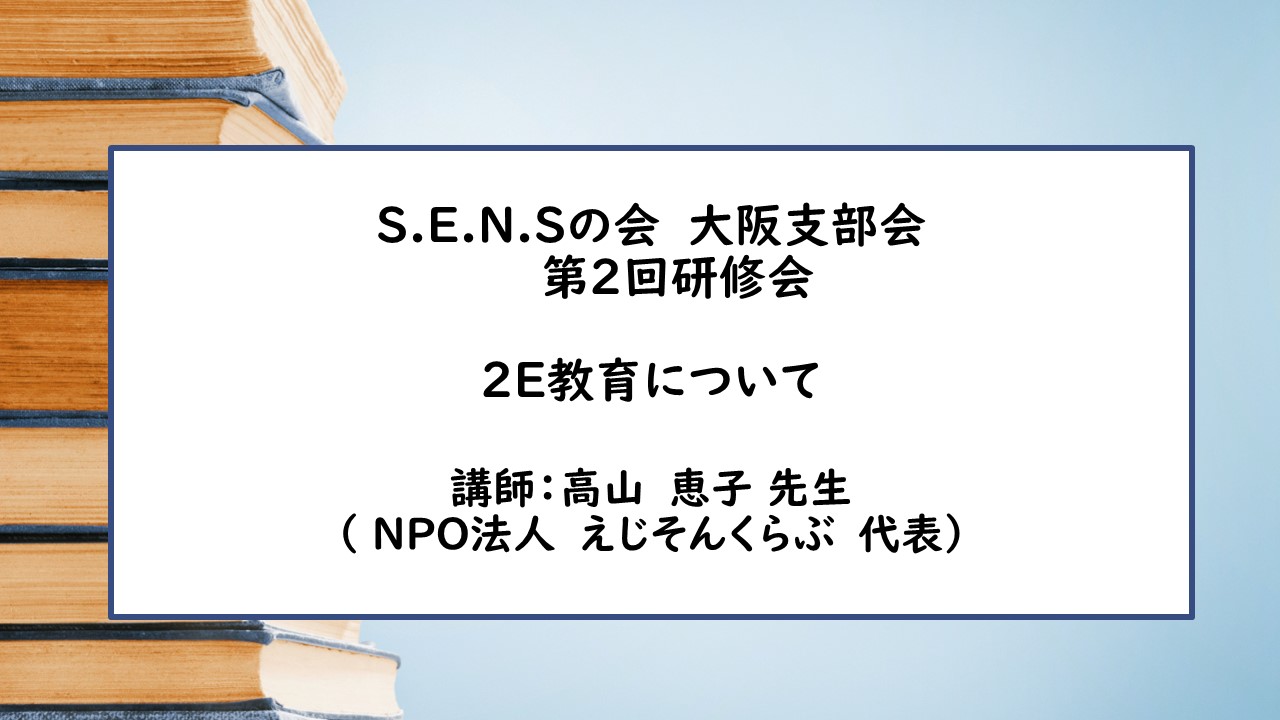 S.E.N.Sの会 大阪支部会
第2回研修会

2E教育について

講師：高山 恵子 先生
（ NPO法人 えじそんくらぶ 代表）